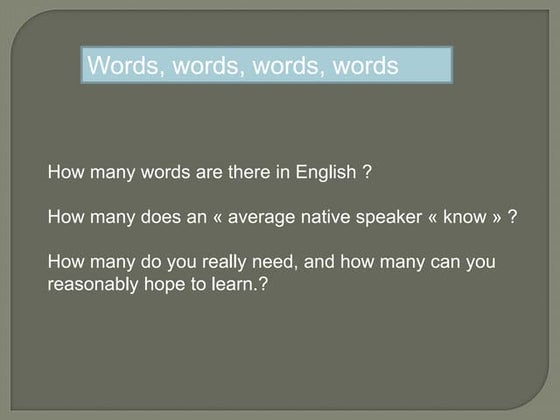 Words, words, words, words

How many words are there in English ?

How many does an « average native speaker « know » ?

How many do you really need, and how many can you reasonably hope to learn.?